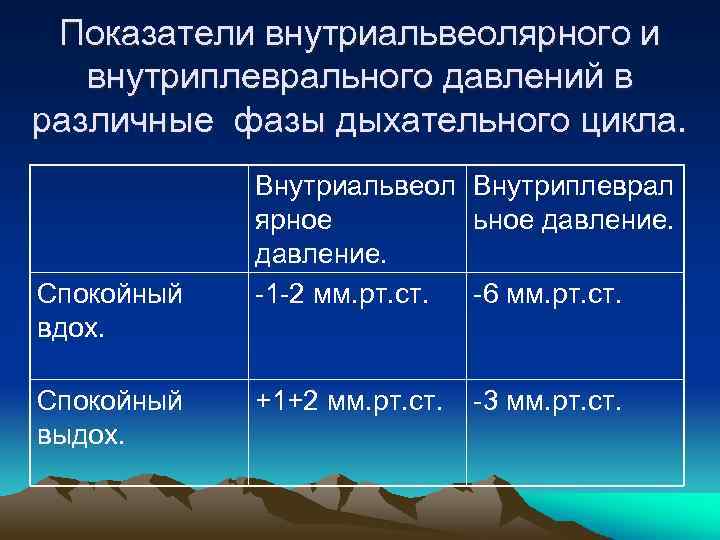 Показатели внутриальвеолярного и внутриплеврального давлений в различные фазы дыхательного цикла.

| | Внутриальвеолярное давление. | Внутриплевральное давление. |
|---|---|---|
| Спокойный вдох. | -1-2 мм.рт.ст. | -6 мм.рт.ст. |
| Спокойный выдох. | +1+2 мм.рт.ст. | -3 мм.рт.ст. |